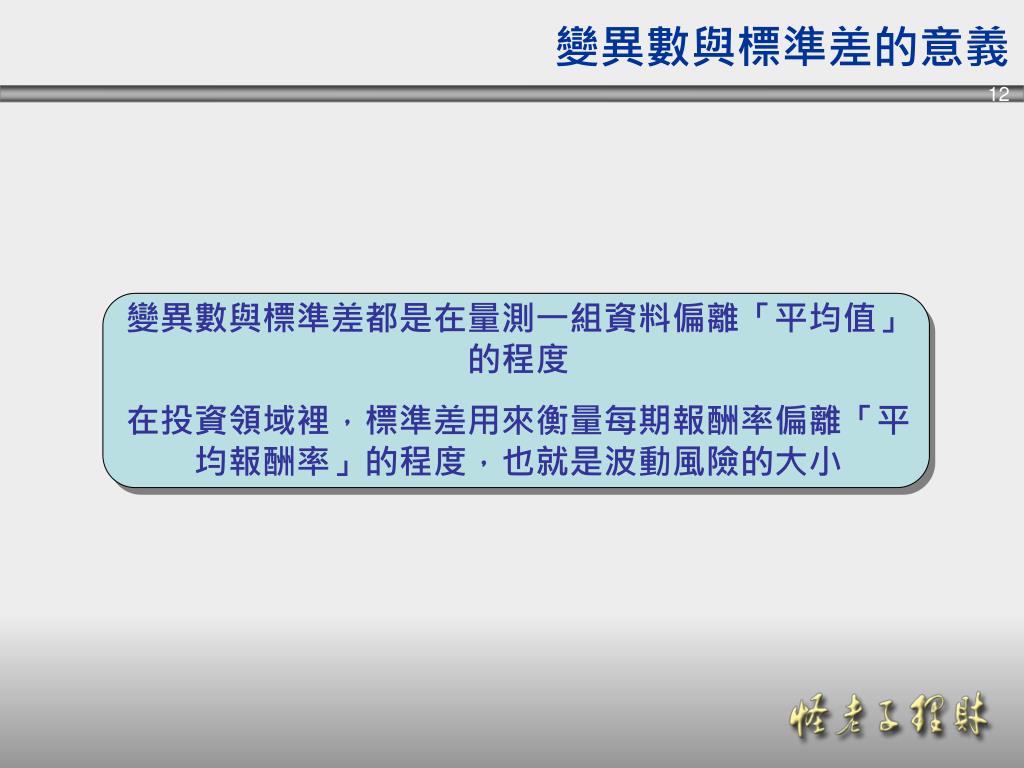 變異數與標準差的意義

12

變異數與標準差都是在量測一組資料偏離「平均值」的程度

在投資領域裡，標準差用來衡量每期報酬率偏離「平均報酬率」的程度，也就是波動風險的大小

怪老子理財